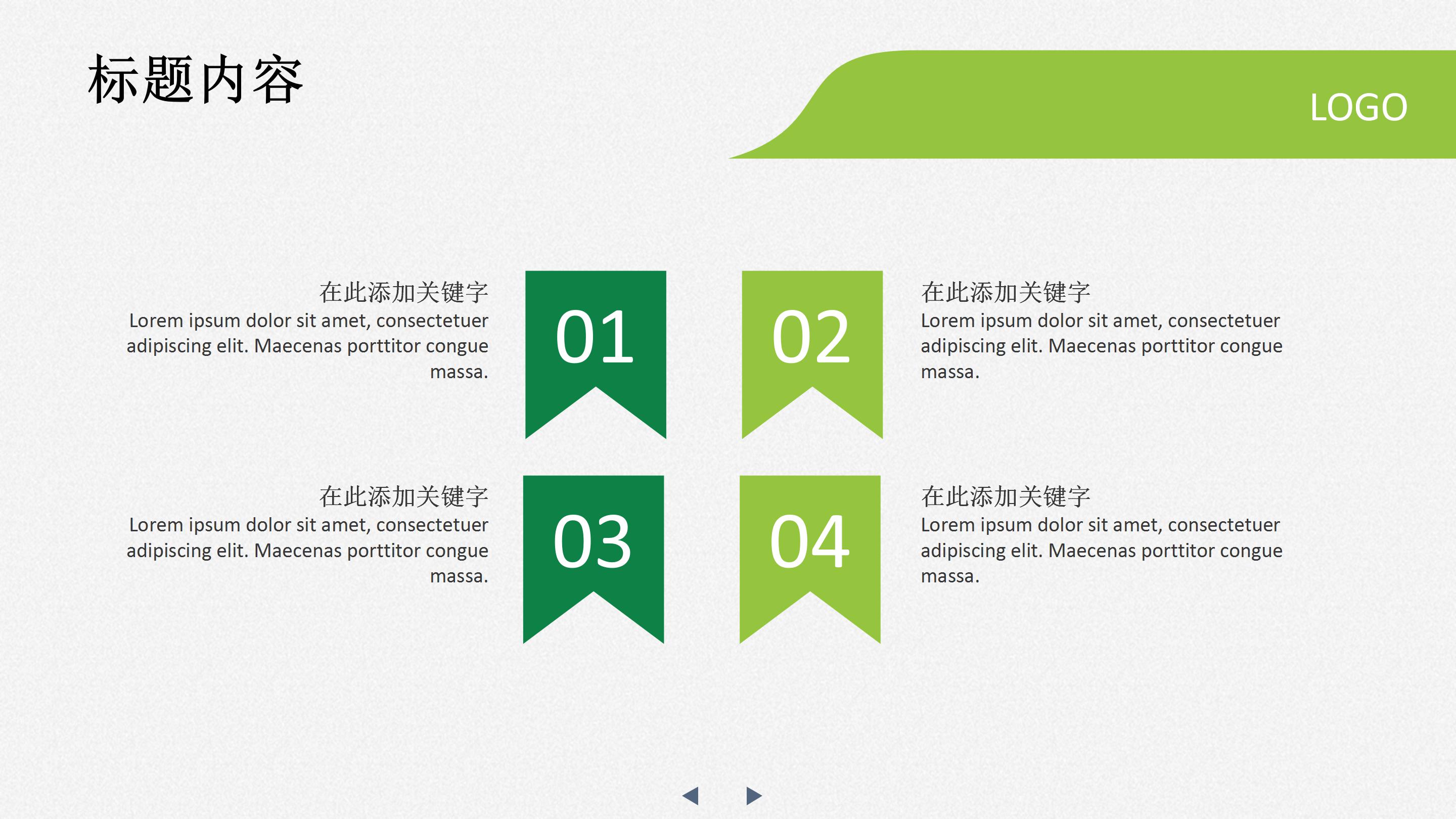 标题内容

LOGO

在此添加关键字
Lorem ipsum dolor sit amet, consectetuer adipiscing elit. Maecenas porttitor congue massa.

01

02

在此添加关键字
Lorem ipsum dolor sit amet, consectetuer adipiscing elit. Maecenas porttitor congue massa.

在此添加关键字
Lorem ipsum dolor sit amet, consectetuer adipiscing elit. Maecenas porttitor congue massa.

03

04

在此添加关键字
Lorem ipsum dolor sit amet, consectetuer adipiscing elit. Maecenas porttitor congue massa.